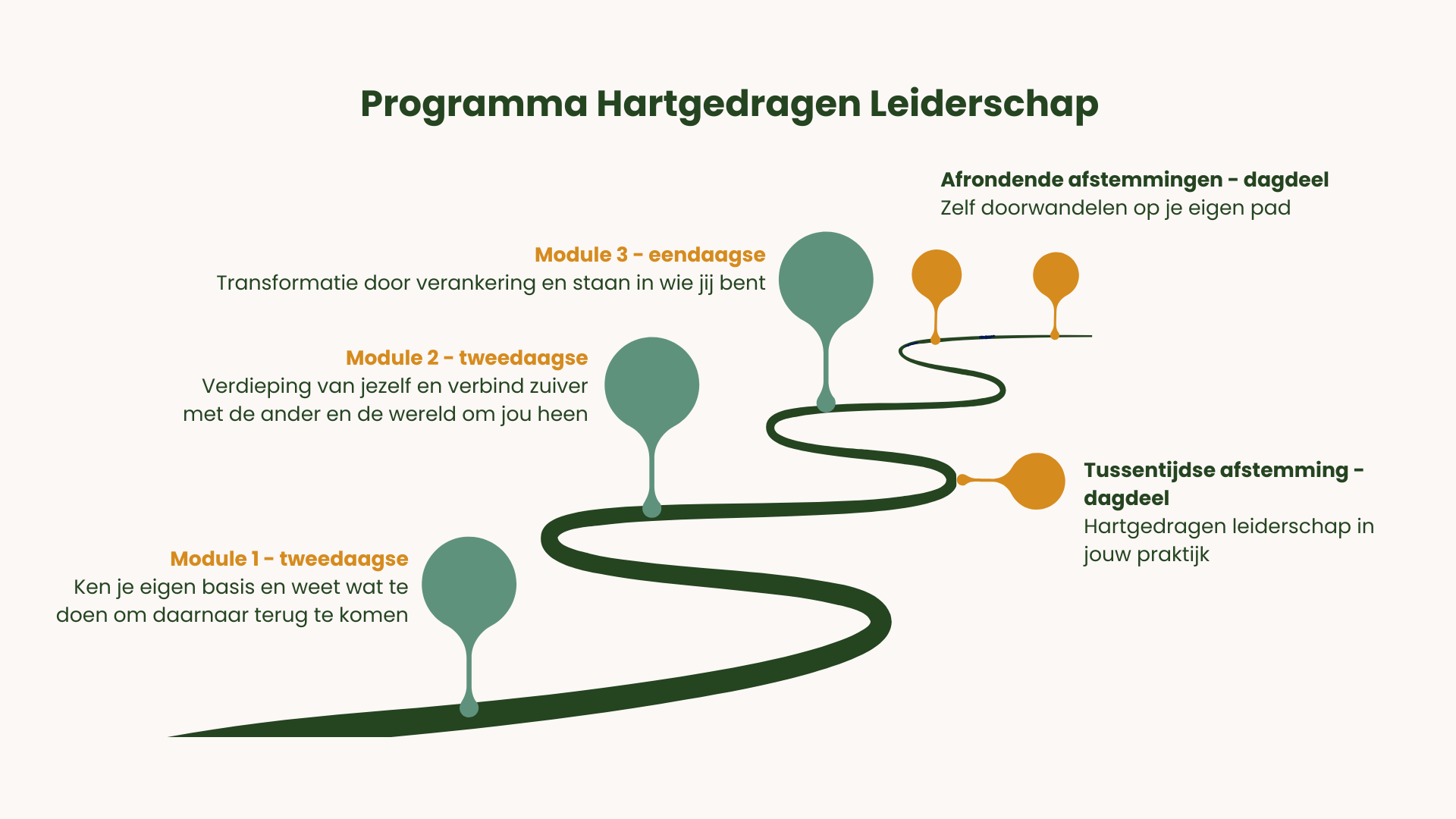 Programma Hartgedragen Leiderschap

Afrondende afstemmingen - dagdeel
Zelf doorwandelen op je eigen pad

Module 3 - eendaagse
Transformatie door verankering en staan in wie jij bent

Module 2 - tweedaagse
Verdieping van jezelf en verbind zuiver met de ander en de wereld om jou heen

Tussentijdse afstemming - dagdeel
Hartgedragen leiderschap in jouw praktijk

Module 1 - tweedaagse
Ken je eigen basis en weet wat te doen om daarnaar terug te komen